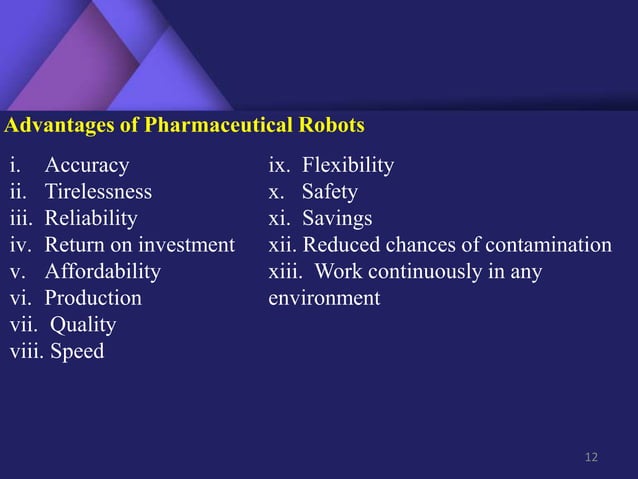 Advantages of Pharmaceutical Robots

i. Accuracy
ii. Tirelessness
iii. Reliability
iv. Return on investment
v. Affordability
vi. Production
vii. Quality
viii. Speed

ix. Flexibility
x. Safety
xi. Savings
xii. Reduced chances of contamination
xiii. Work continuously in any environment

12